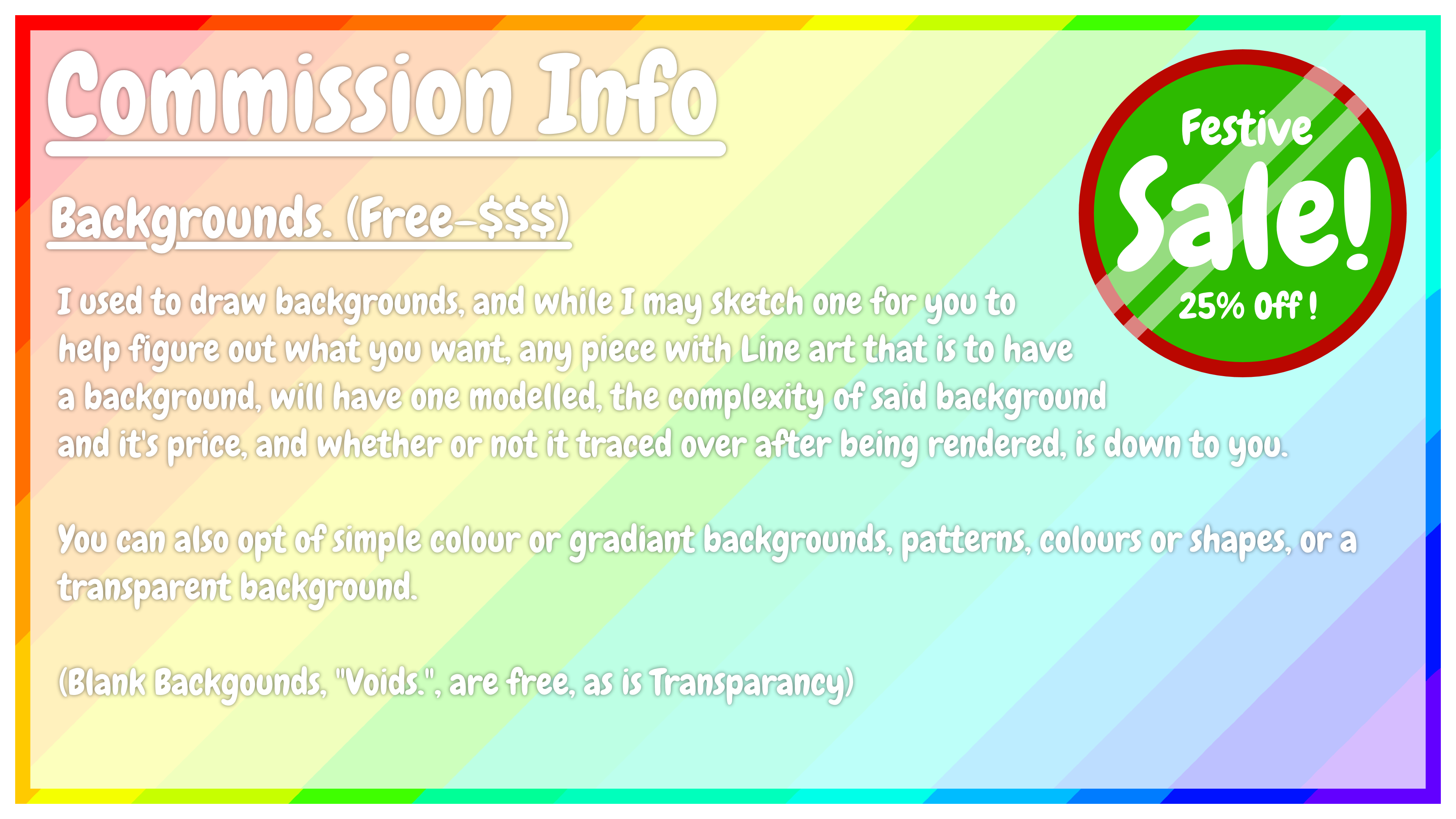 Commission Info

Festive
Sale!
25% Off !

Backgrounds. (Free-$$$)

I used to draw backgrounds, and while I may sketch one for you to help figure out what you want, any piece with Line art that is to have a background, will have one modelled, the complexity of said background and it's price, and whether or not it traced over after being rendered, is down to you.

You can also opt of simple colour or gradiant backgrounds, patterns, colours or shapes, or a transparent background.

(Blank Backgounds, "Voids.", are free, as is Transparancy)